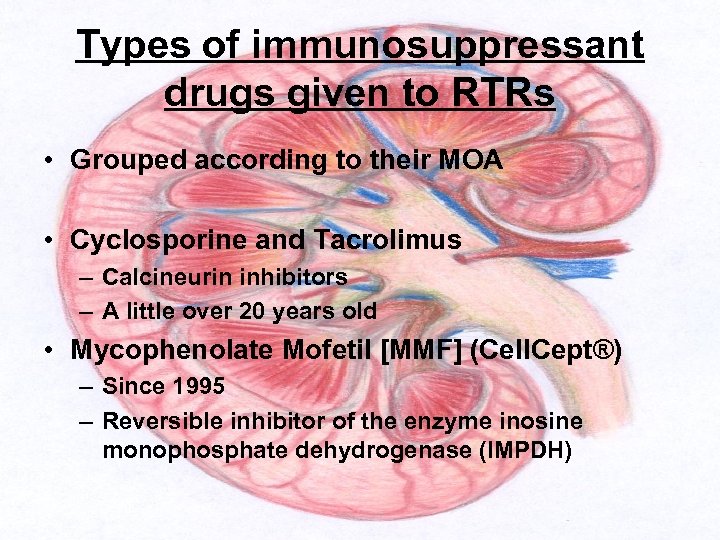 Types of immunosuppressant drugs given to RTRs

• Grouped according to their MOA

• Cyclosporine and Tacrolimus
– Calcineurin inhibitors
– A little over 20 years old

• Mycophenolate Mofetil [MMF] (CellCept®)
– Since 1995
– Reversible inhibitor of the enzyme inosine monophosphate dehydrogenase (IMPDH)